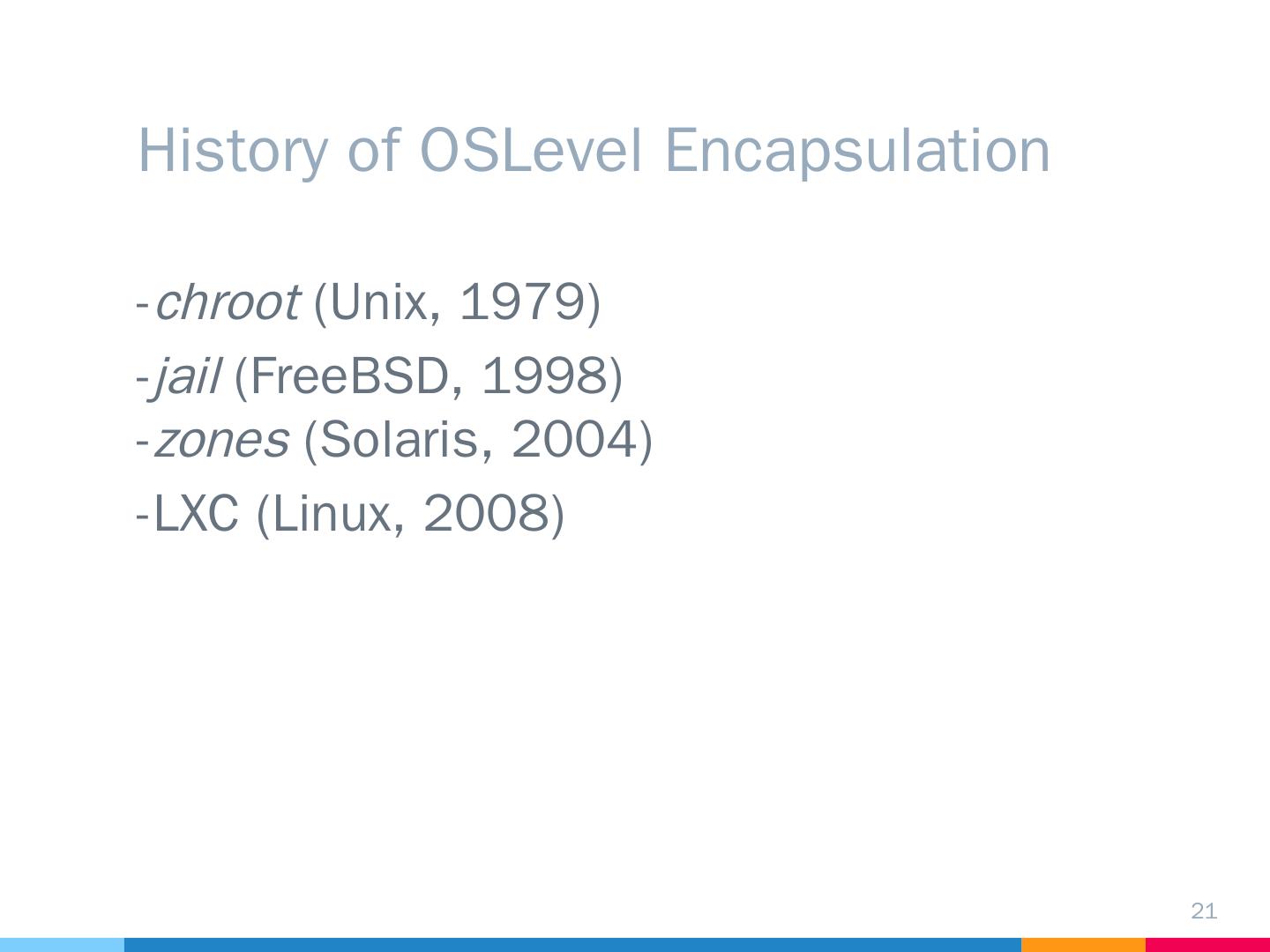 History of OSLevel Encapsulation

-chroot (Unix, 1979)

-jail (FreeBSD, 1998)
-zones (Solaris, 2004)

-LXC (Linux, 2008)

21